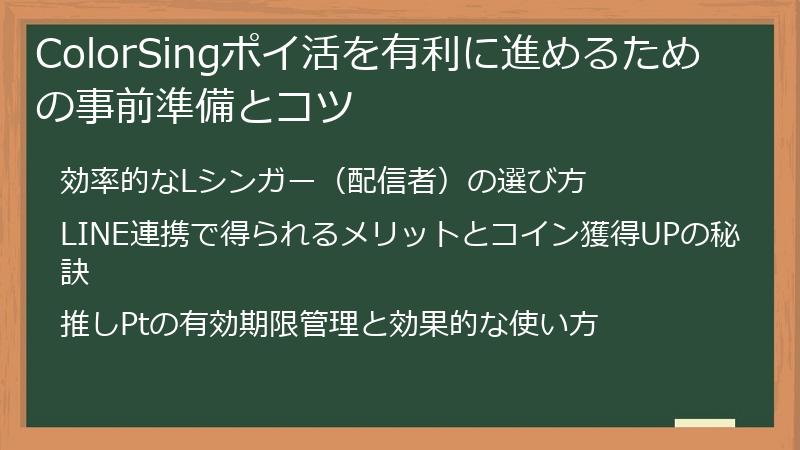 ColorSingポイ活を有利に進めるための事前準備とコツ

効率的なLシンガー（配信者）の選び方

LINE連携で得られるメリットとコイン獲得UPの秘訣

推しPtの有効期限管理と効果的な使い方